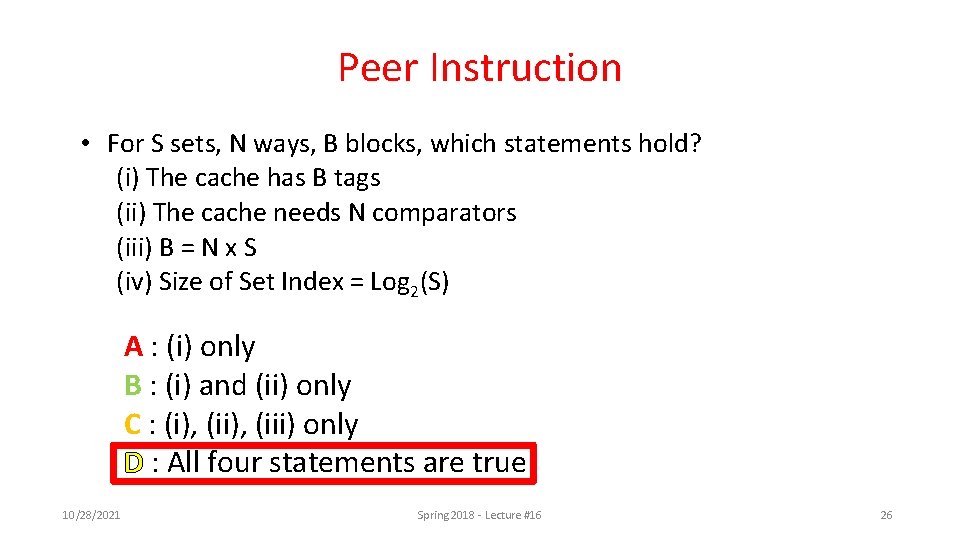 Peer Instruction

• For S sets, N ways, B blocks, which statements hold?
(i) The cache has B tags
(ii) The cache needs N comparators
(iii) B = N x S
(iv) Size of Set Index = $Log_2(S)$

A : (i) only
B : (i) and (ii) only
C : (i), (ii), (iii) only
D : All four statements are true

10/28/2021

Spring 2018 - Lecture #16

26